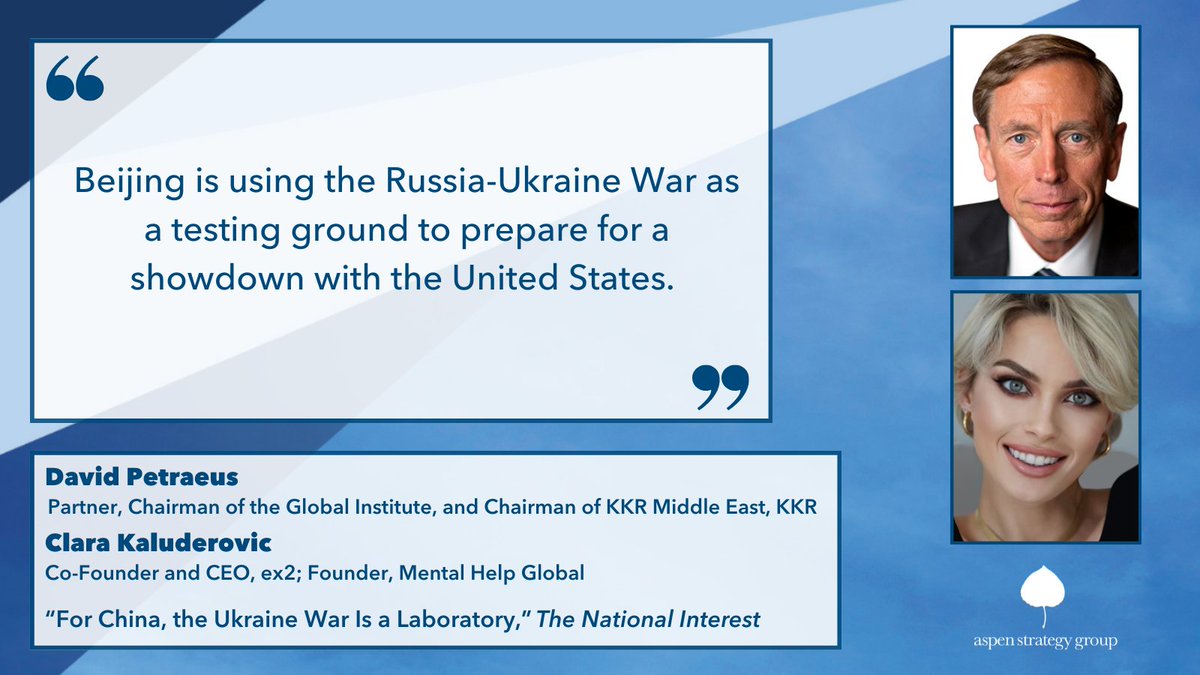 “

Beijing is using the Russia-Ukraine War as a testing ground to prepare for a showdown with the United States.

”

David Petraeus
Partner, Chairman of the Global Institute, and Chairman of KKR Middle East, KKR

Clara Kaluderovic
Co-Founder and CEO, ex2; Founder, Mental Help Global

“For China, the Ukraine War Is a Laboratory,” The National Interest

aspen strategy group